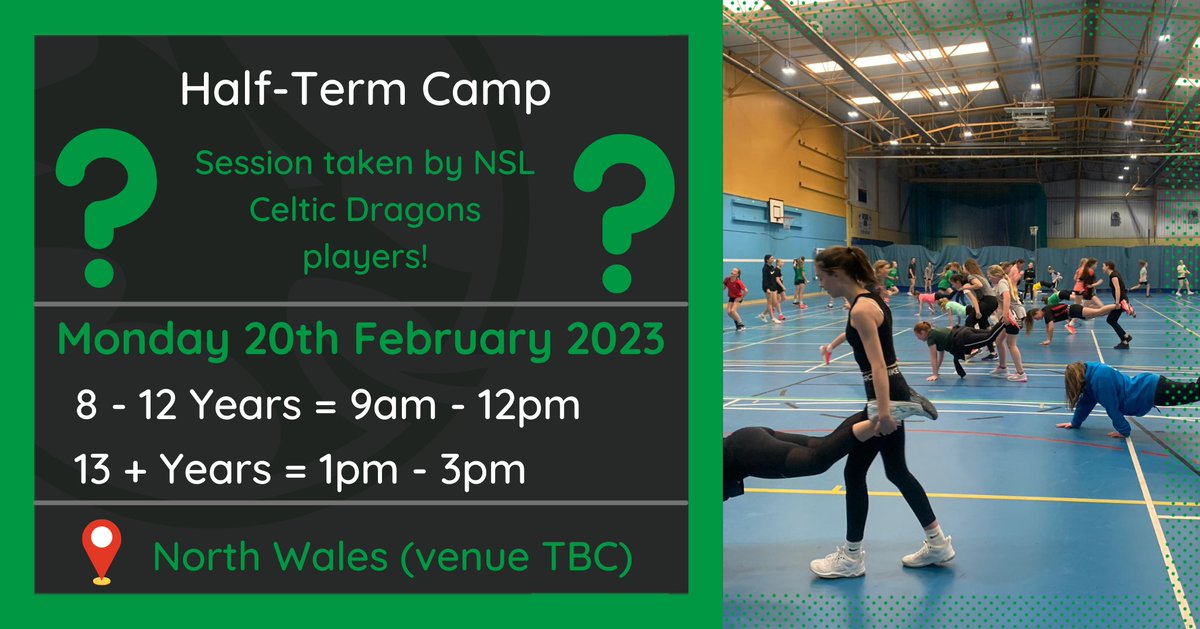 Half-Term Camp

?

Session taken by NSL Celtic Dragons players!

?

Monday 20th February 2023

8 - 12 Years = 9am - 12pm

13 + Years = 1pm - 3pm

North Wales (venue TBC)